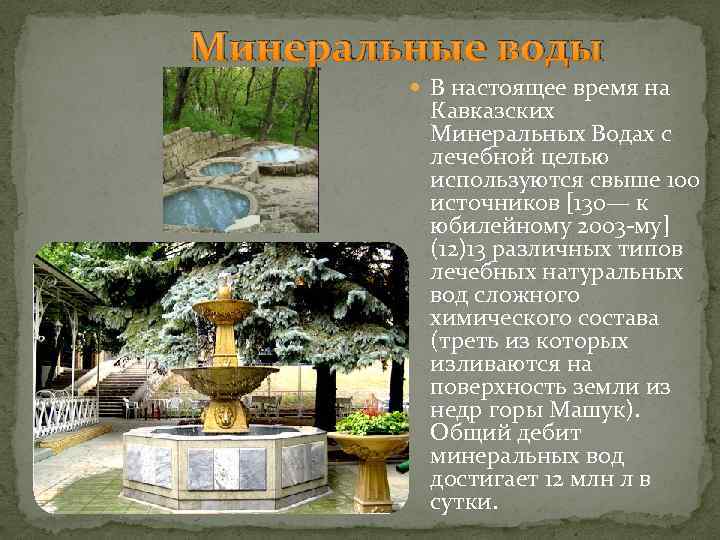 Минеральные воды

В настоящее время на Кавказских Минеральных Водах с лечебной целью используются свыше 100 источников [130— к юбилейному 2003-му] (12)13 различных типов лечебных натуральных вод сложного химического состава (треть из которых изливаются на поверхность земли из недр горы Машук). Общий дебит минеральных вод достигает 12 млн л в сутки.